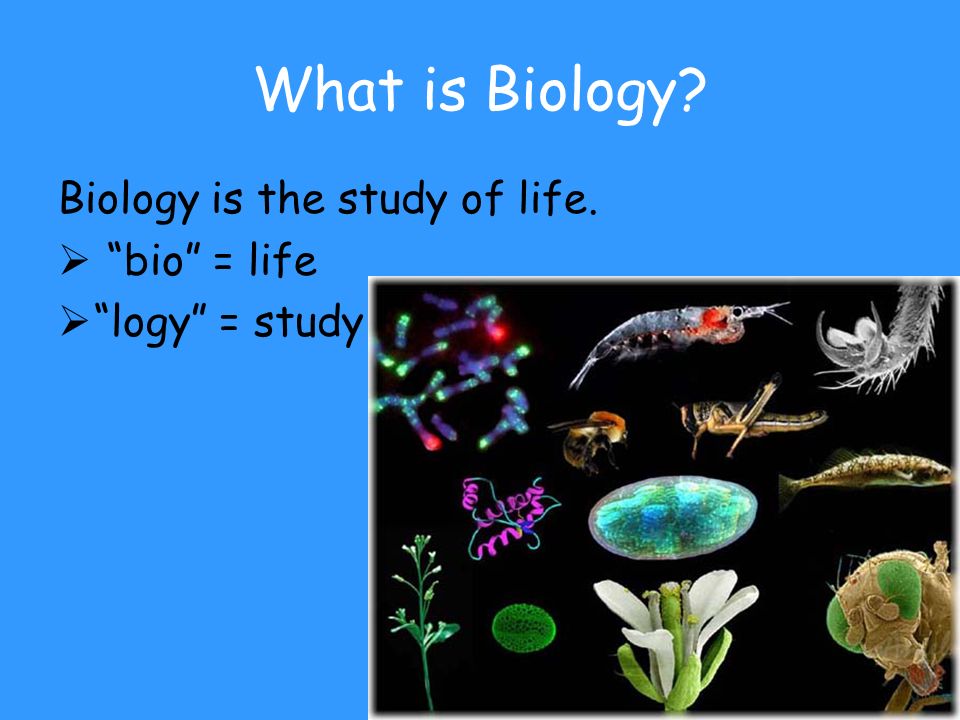 What is Biology?

Biology is the study of life.

➢ “bio” = life

➢ “logy” = study